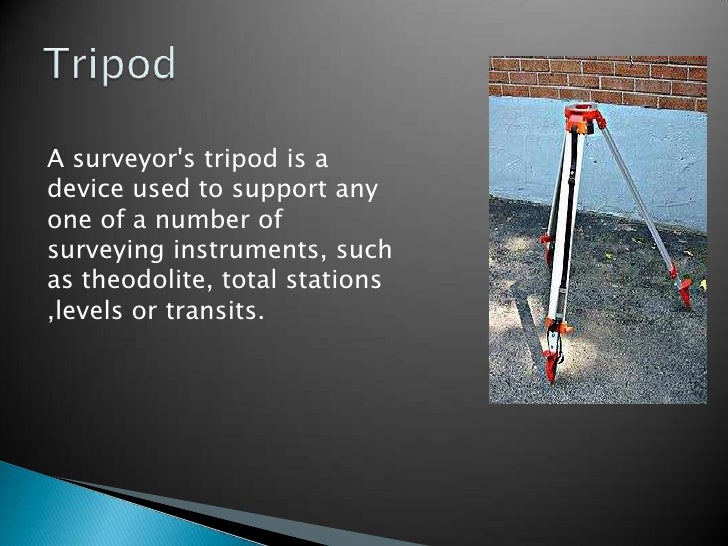 Tripod

A surveyor's tripod is a device used to support any one of a number of surveying instruments, such as theodolite, total stations ,levels or transits.